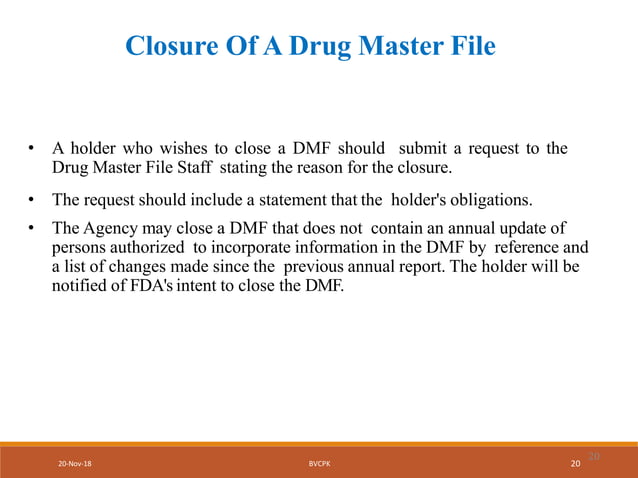 Closure Of A Drug Master File

• A holder who wishes to close a DMF should submit a request to the Drug Master File Staff stating the reason for the closure.

• The request should include a statement that the holder's obligations.

• The Agency may close a DMF that does not contain an annual update of persons authorized to incorporate information in the DMF by reference and a list of changes made since the previous annual report. The holder will be notified of FDA's intent to close the DMF.

20

20-Nov-18

BVCPK

20